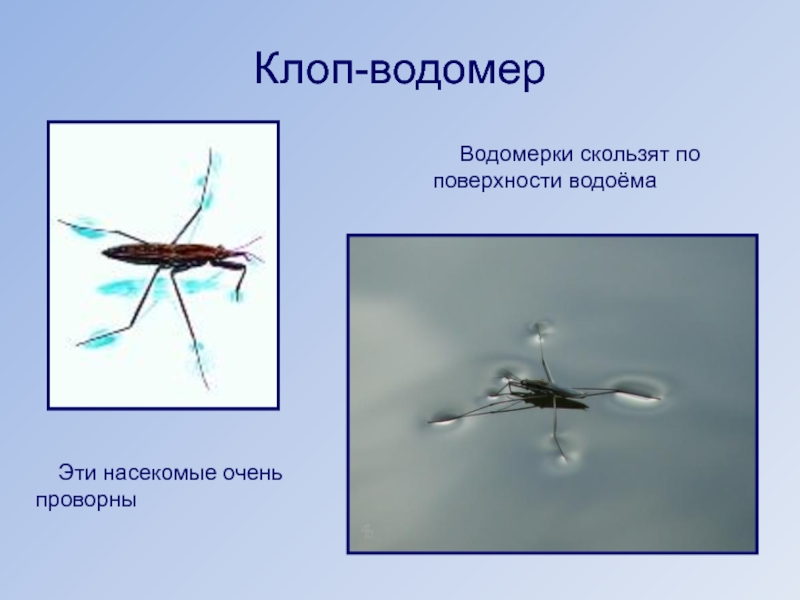 Клоп-водомер

Водомерки скользят по поверхности водоёма

Эти насекомые очень проворны